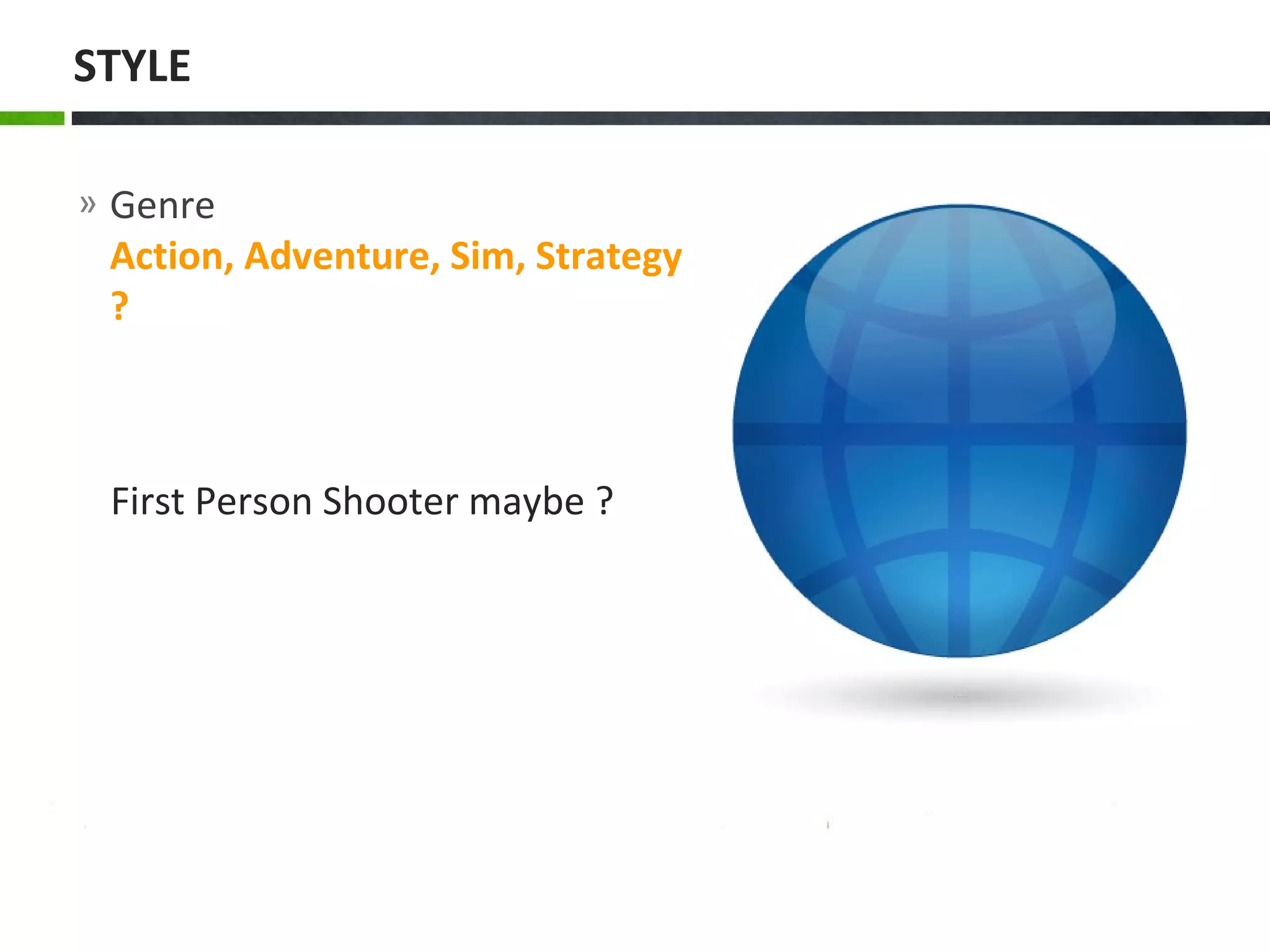 STYLE

» Genre
Action, Adventure, Sim, Strategy ?

First Person Shooter maybe ?